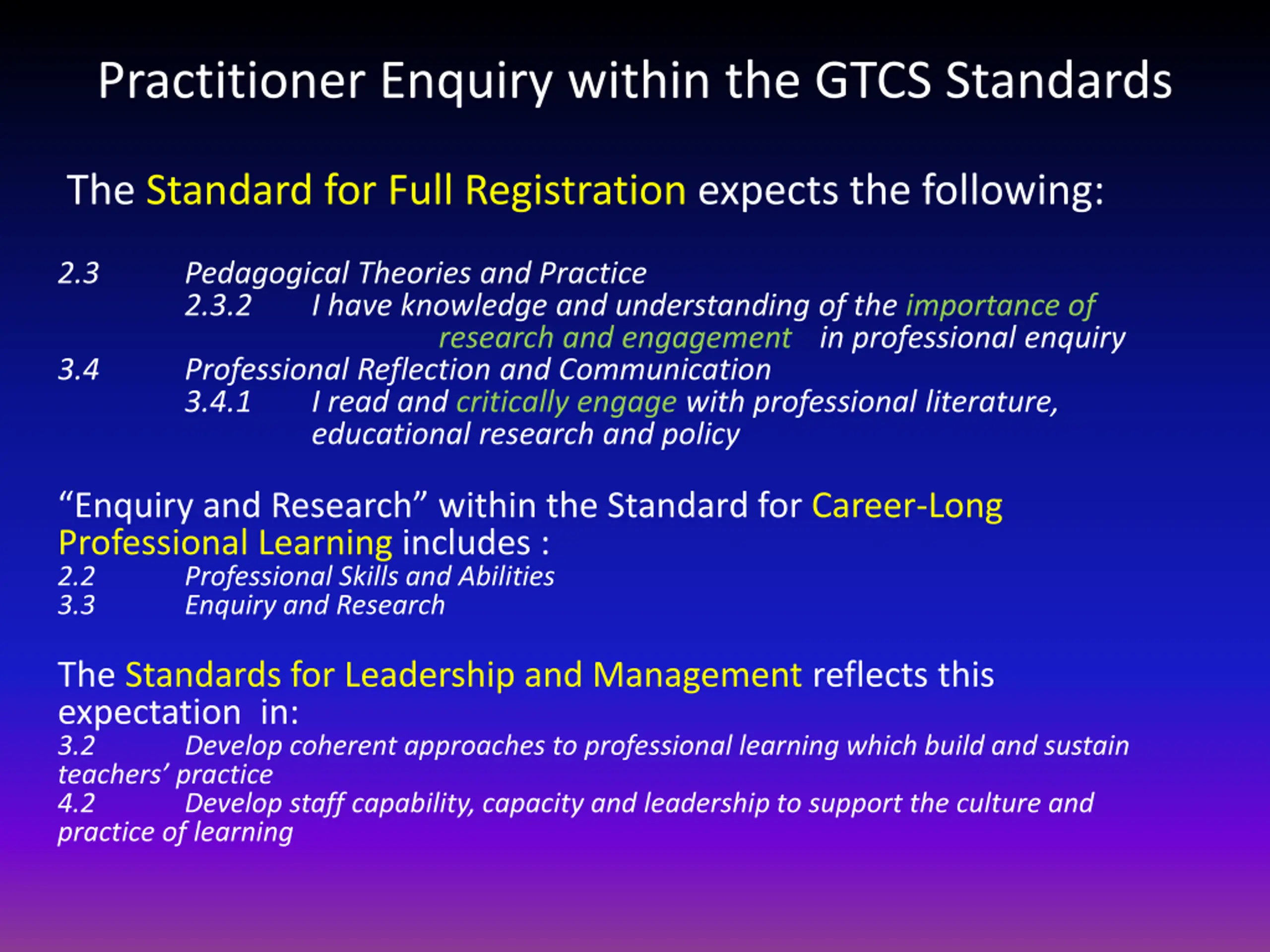 Practitioner Enquiry within the GTCS Standards

The Standard for Full Registration expects the following:

2.3 Pedagogical Theories and Practice
2.3.2 I have knowledge and understanding of the importance of research and engagement in professional enquiry
3.4 Professional Reflection and Communication
3.4.1 I read and critically engage with professional literature, educational research and policy

“Enquiry and Research” within the Standard for Career-Long Professional Learning includes :
2.2 Professional Skills and Abilities
3.3 Enquiry and Research

The Standards for Leadership and Management reflects this expectation in:
3.2 Develop coherent approaches to professional learning which build and sustain teachers’ practice
4.2 Develop staff capability, capacity and leadership to support the culture and practice of learning